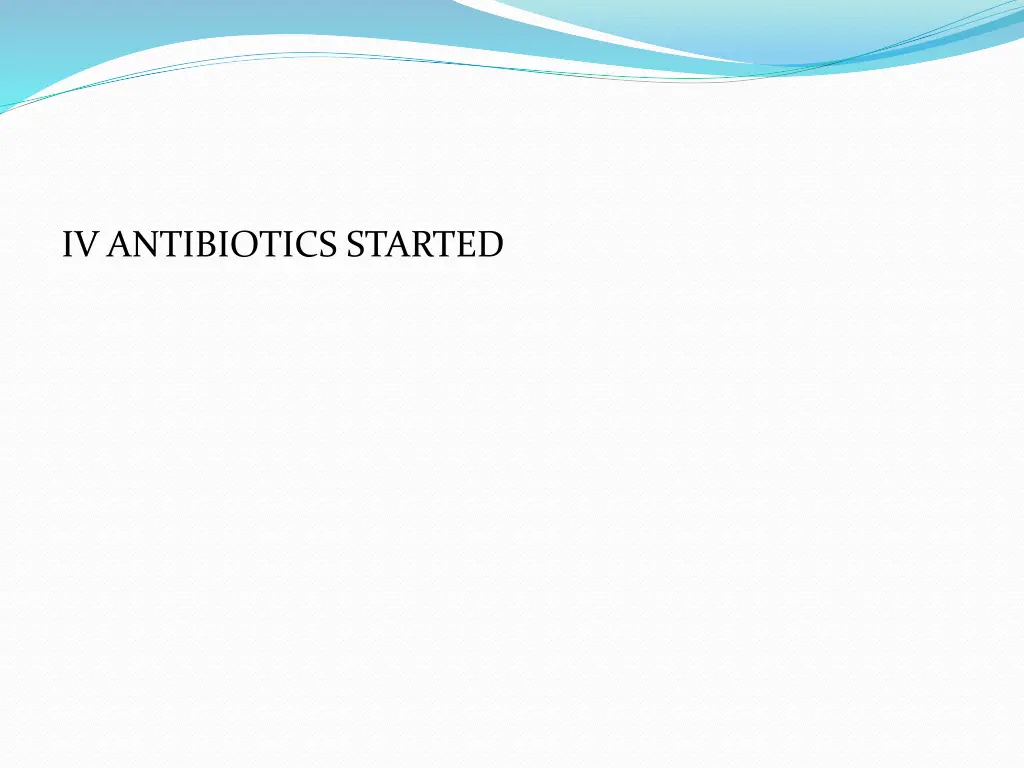 IV ANTIBIOTICS STARTED